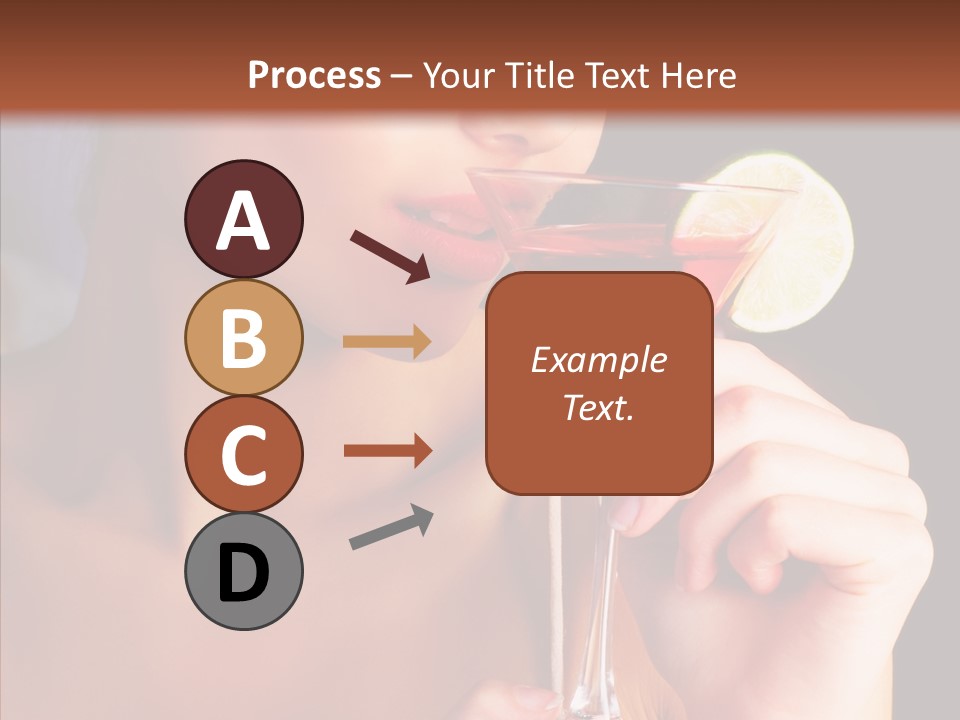 Process – Your Title Text Here

A

B

C

D

Example Text.